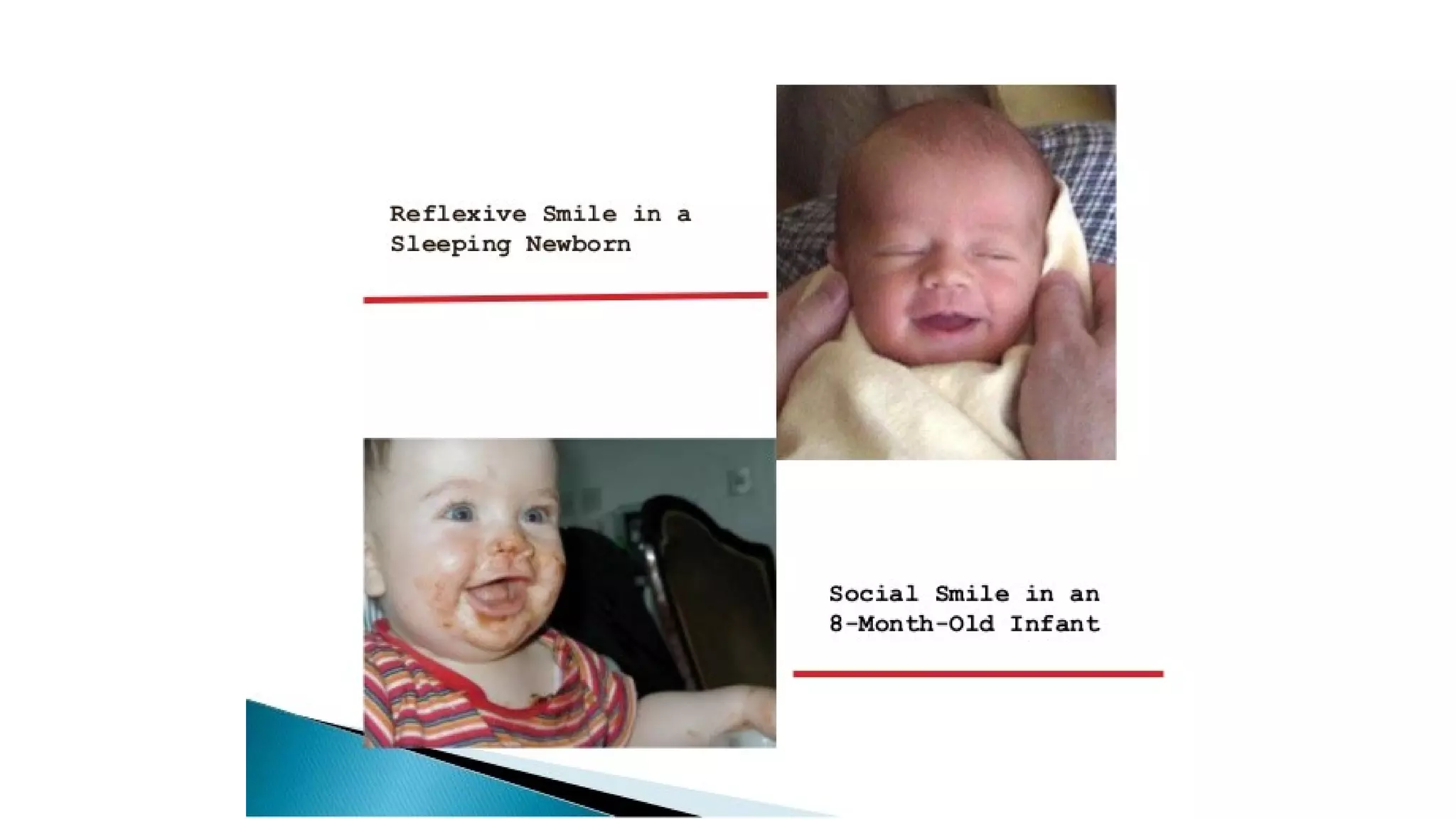 Reflexive Smile in a Sleeping Newborn

Social Smile in an 8-Month-Old Infant